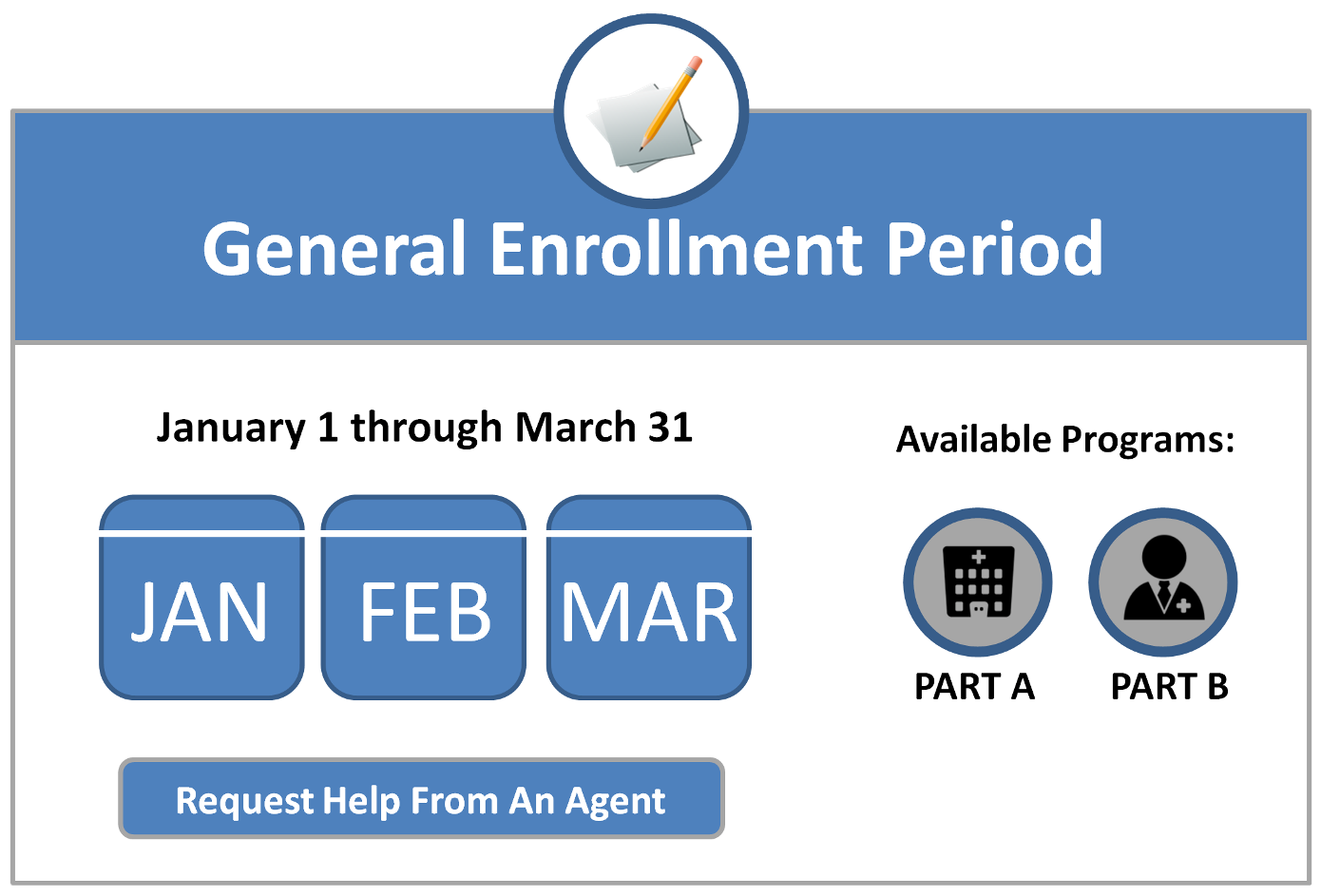 General Enrollment Period

January 1 through March 31

JAN

FEB

MAR

Request Help From An Agent

Available Programs:

PART A

PART B